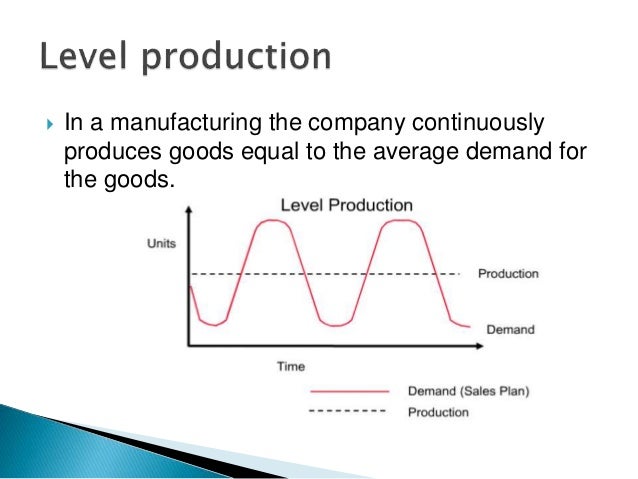 Level production

In a manufacturing the company continuously produces goods equal to the average demand for the goods.

Level Production

Units

Production

Demand

Time

Demand (Sales Plan)

Production